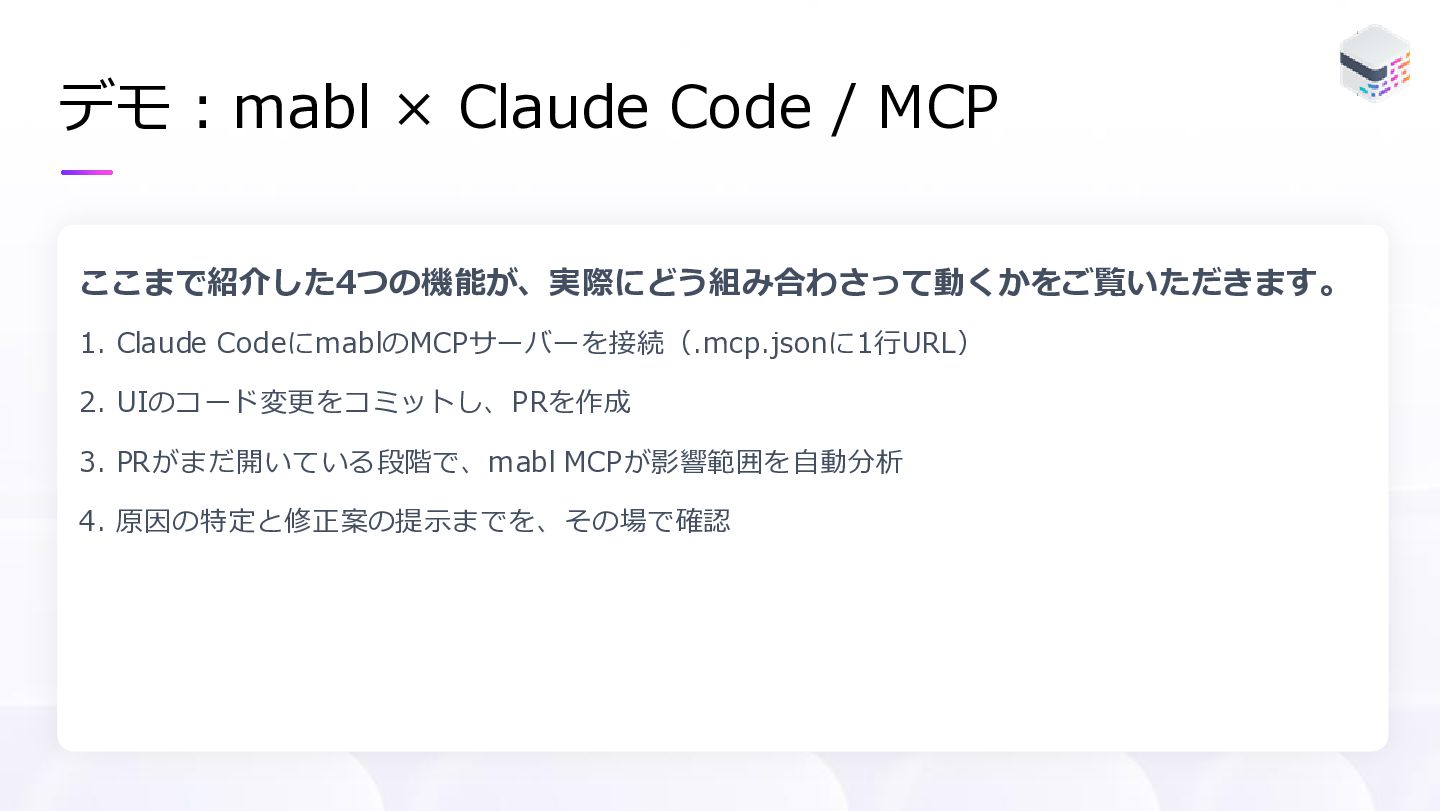 デモ：mabl × Claude Code / MCP

ここまで紹介した4つの機能が、実際にどう組み合わさって動くかをご覧いただきます。

1. Claude CodeにmablのMCPサーバーを接続（.mcp.jsonに1行URL）

2. UIのコード変更をコミットし、PRを作成

3. PRがまだ開いている段階で、mabl MCPが影響範囲を自動分析

4. 原因の特定と修正案の提示までを、その場で確認